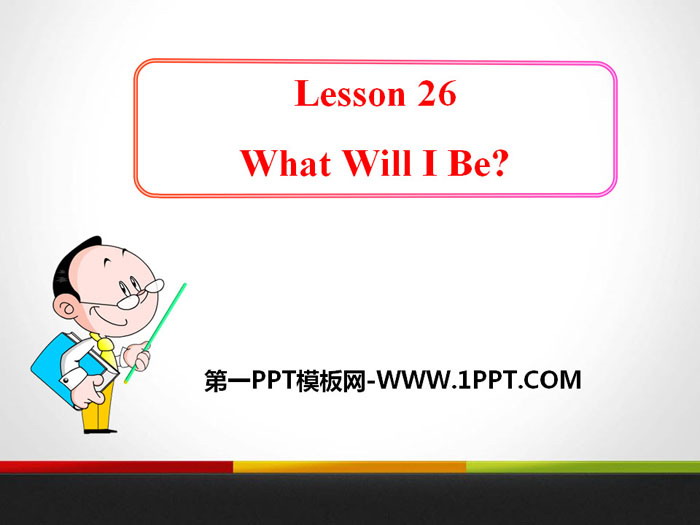 Lesson 26

What Will I Be?

第一PPT模板网-WWW.1PPT.COM